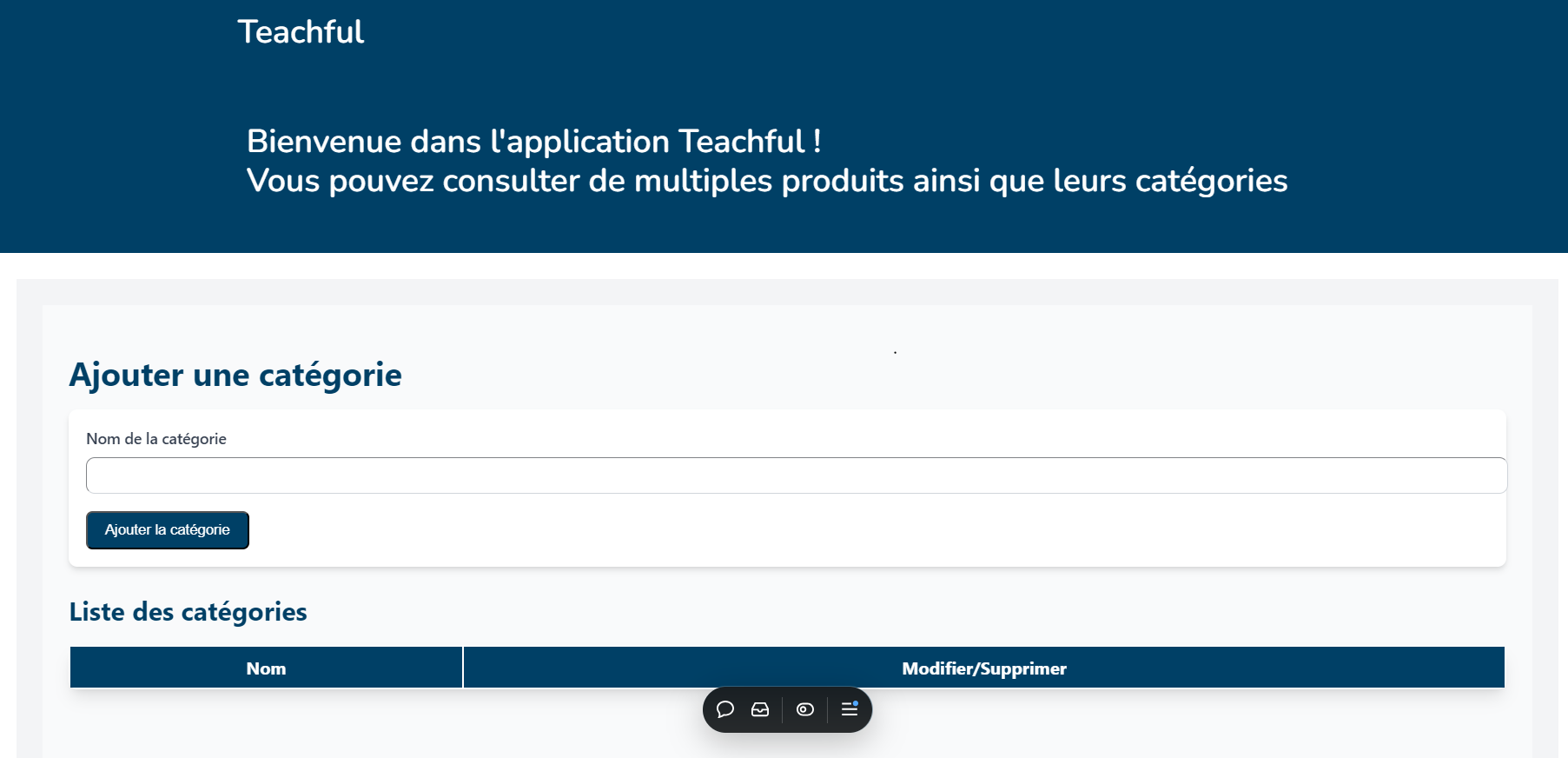 Teachful

Bienvenue dans l'application Teachful !
Vous pouvez consulter de multiples produits ainsi que leurs catégories

Ajouter une catégorie

Nom de la catégorie

Ajouter la catégorie

Liste des catégories

| Nom | Modifier/Supprimer |
|---|---|